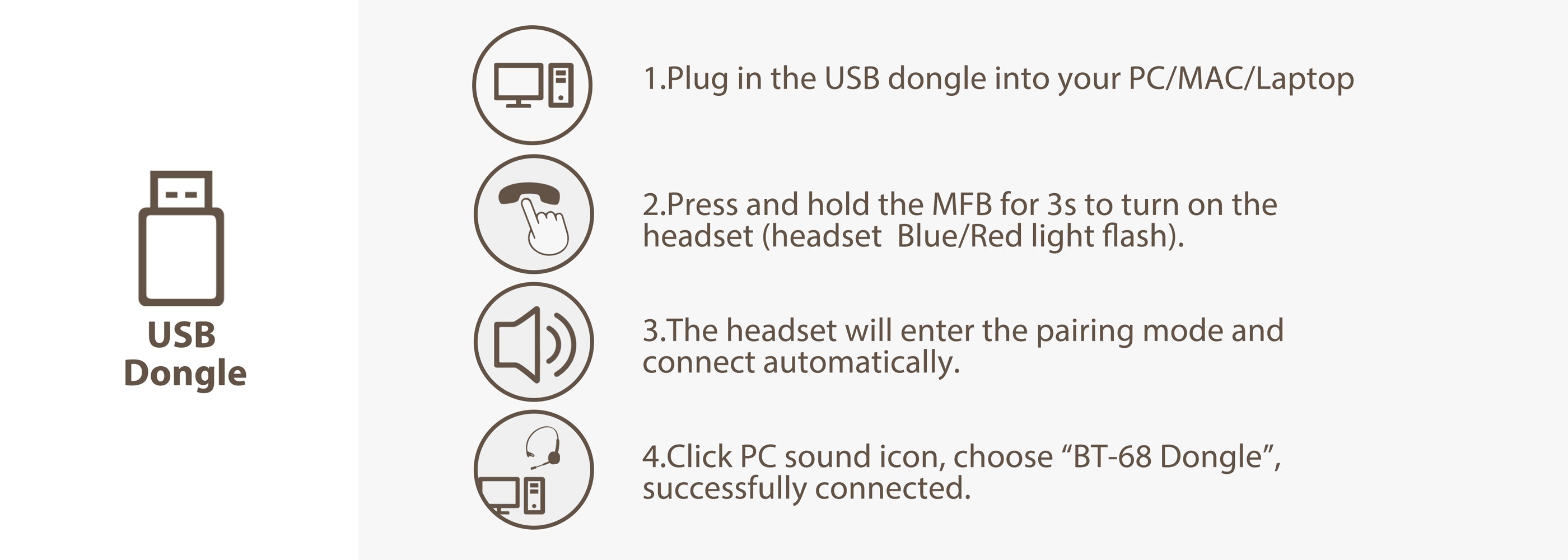 USB Dongle

1.Plug in the USB dongle into your PC/MAC/Laptop

2.Press and hold the MFB for 3s to turn on the headset (headset Blue/Red light flash).

3.The headset will enter the pairing mode and connect automatically.

4.Click PC sound icon, choose “BT-68 Dongle”, successfully connected.